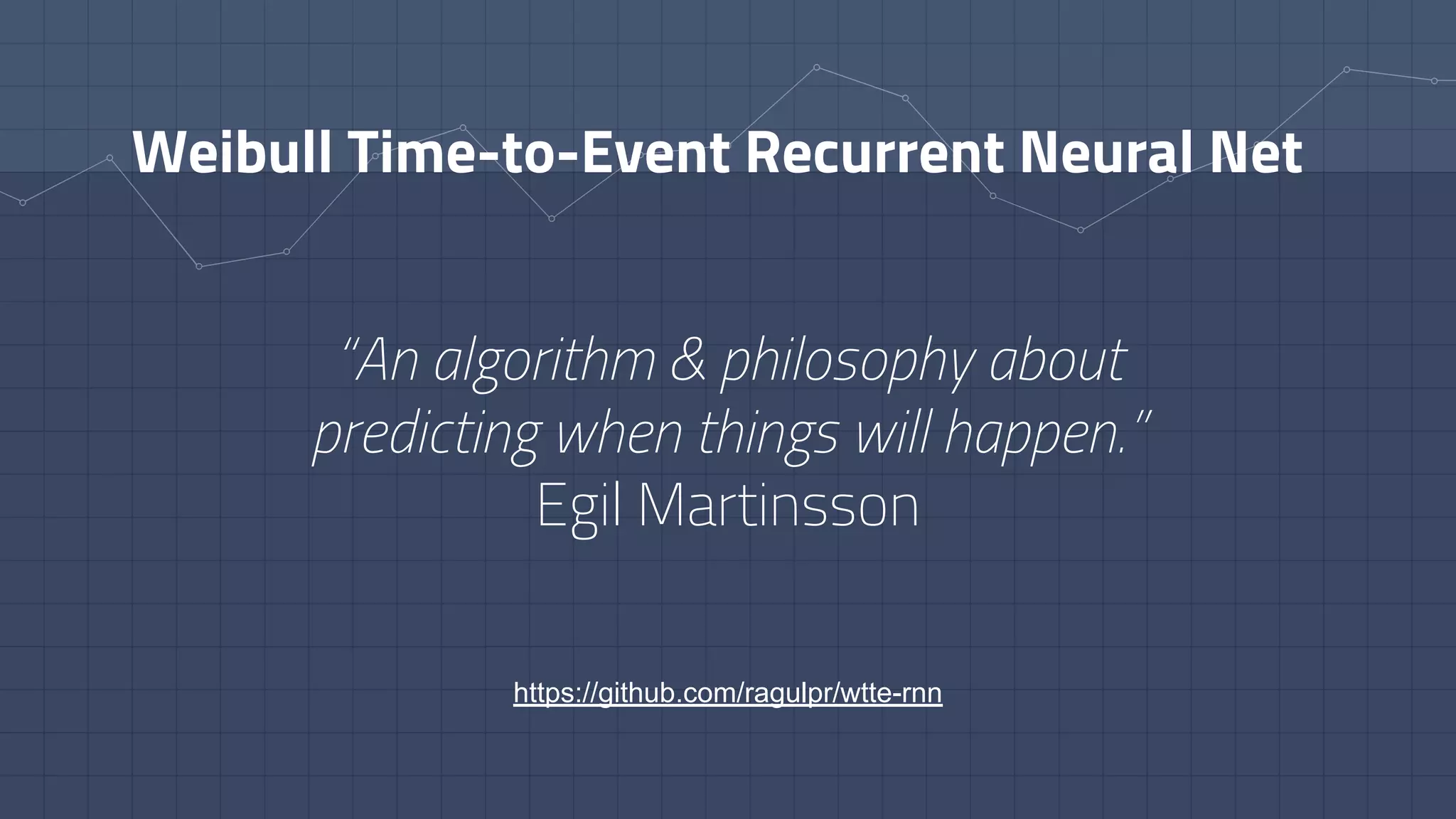 Weibull Time-to-Event Recurrent Neural Net

"An algorithm & philosophy about predicting when things will happen."
Egil Martinsson

https://github.com/ragulpr/wtte-rnn